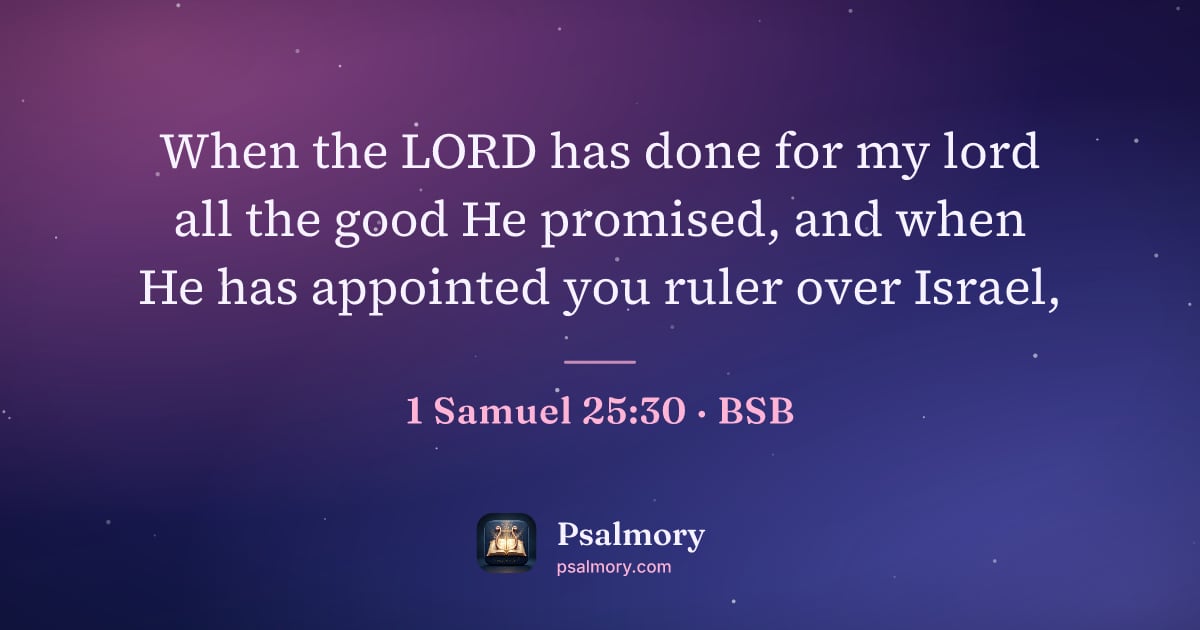 When the LORD has done for my lord all the good He promised, and when He has appointed you ruler over Israel,

1 Samuel 25:30 · BSB

Psalmory
psalmory.com